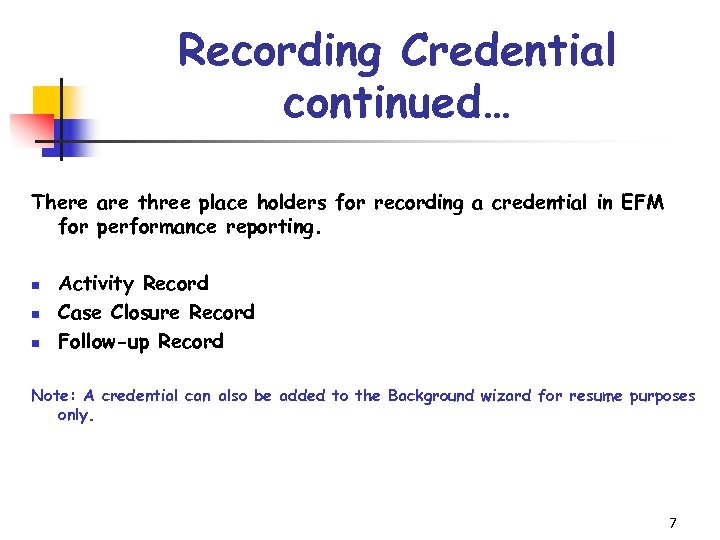 Recording Credential continued…

There are three place holders for recording a credential in EFM for performance reporting.

- Activity Record
- Case Closure Record
- Follow-up Record

Note: A credential can also be added to the Background wizard for resume purposes only.

7